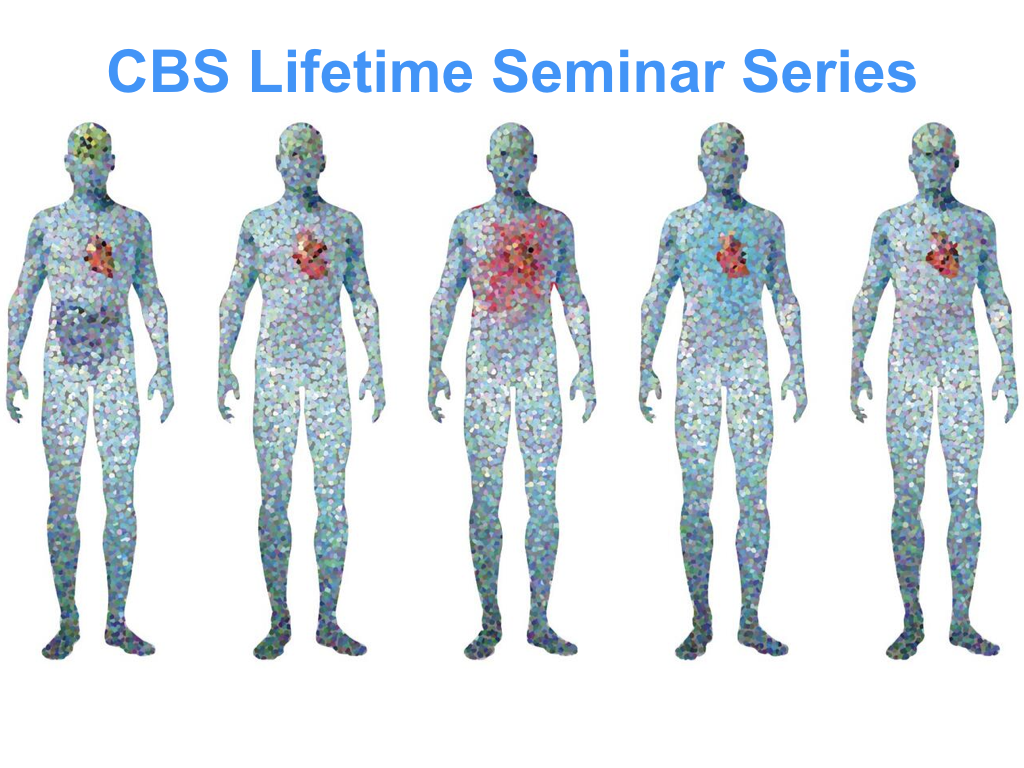 CBS Lifetime Seminar Series